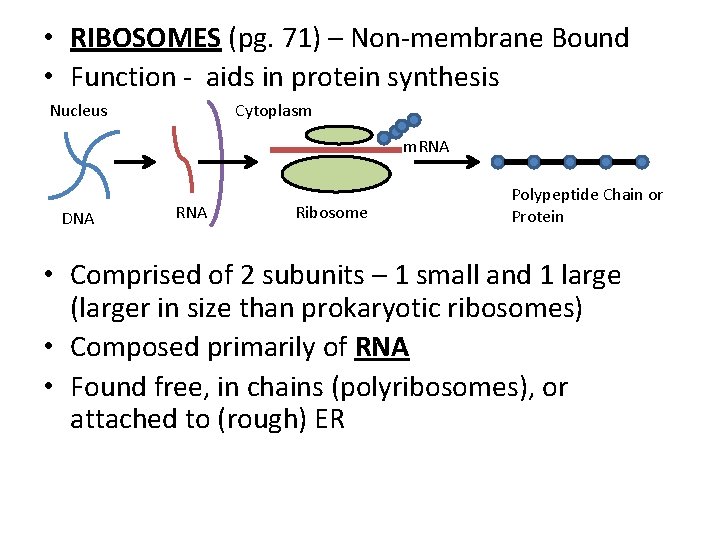 • RIBOSOMES (pg. 71) – Non-membrane Bound
• Function - aids in protein synthesis

Nucleus
Cytoplasm
mRNA
DNA
RNA
Ribosome
Polypeptide Chain or Protein

• Comprised of 2 subunits – 1 small and 1 large (larger in size than prokaryotic ribosomes)
• Composed primarily of RNA
• Found free, in chains (polyribosomes), or attached to (rough) ER